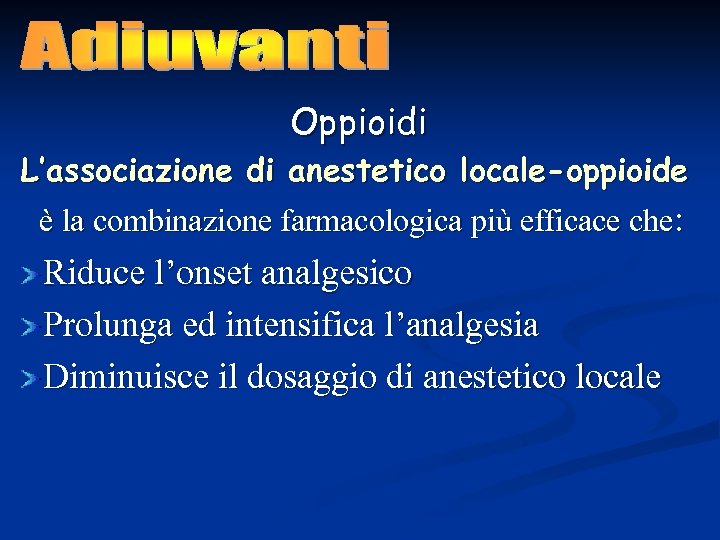 Adiuvanti

Oppioidi

L'associazione di anestetico locale-oppioide

è la combinazione farmacologica più efficace che:

Riduce l'onset analgesico

Prolunga ed intensifica l'analgesia

Diminuisce il dosaggio di anestetico locale